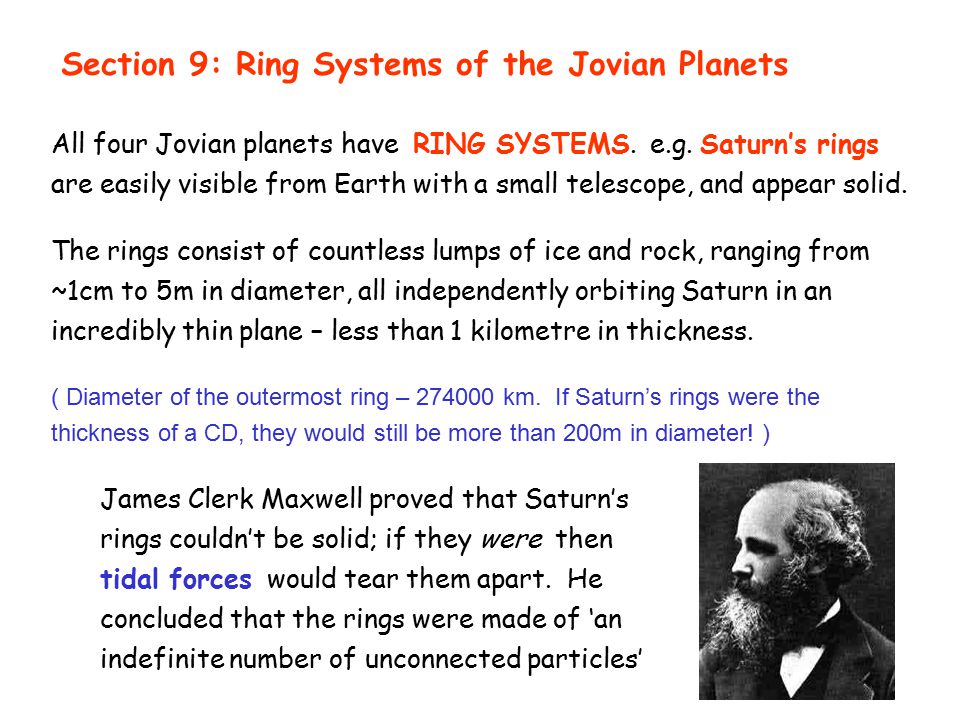 Section 9: Ring Systems of the Jovian Planets

All four Jovian planets have RING SYSTEMS. e.g. Saturn's rings are easily visible from Earth with a small telescope, and appear solid.

The rings consist of countless lumps of ice and rock, ranging from ~1cm to 5m in diameter, all independently orbiting Saturn in an incredibly thin plane – less than 1 kilometre in thickness.

( Diameter of the outermost ring – 274000 km. If Saturn's rings were the thickness of a CD, they would still be more than 200m in diameter! )

James Clerk Maxwell proved that Saturn's rings couldn't be solid; if they were then tidal forces would tear them apart. He concluded that the rings were made of 'an indefinite number of unconnected particles'